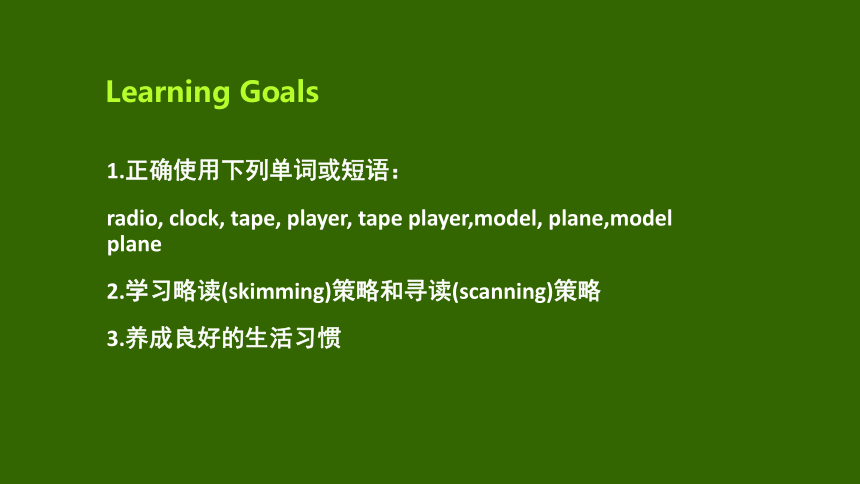 Learning Goals

1.正确使用下列单词或短语：

radio, clock, tape, player, tape player,model, plane,model plane

2.学习略读(skimming)策略和寻读(scanning)策略

3.养成良好的生活习惯